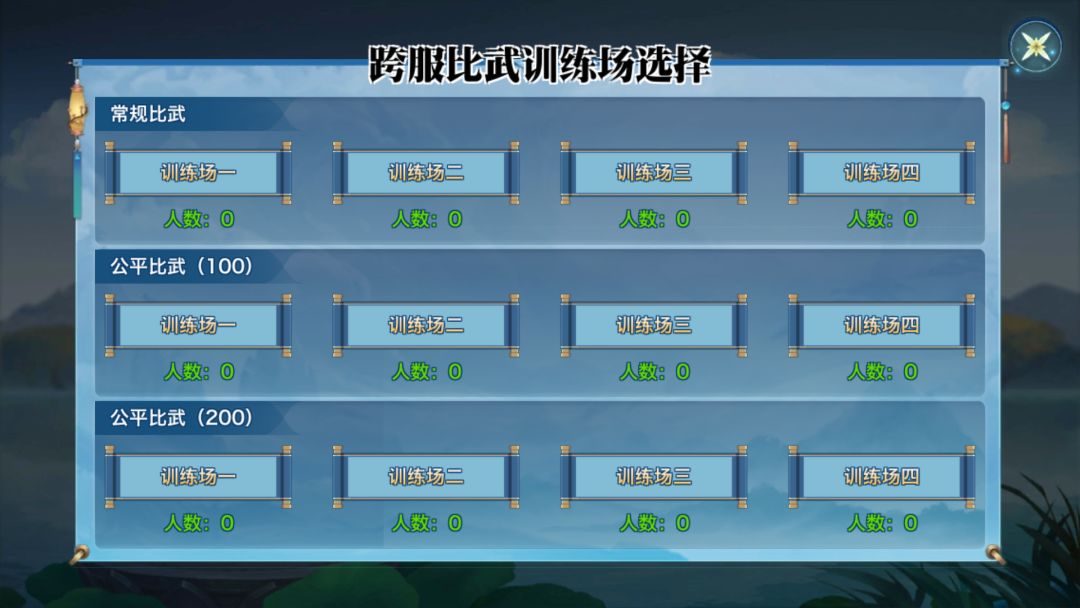 跨服比武训练场选择

常规比武

训练场一
人数：0

训练场二
人数：0

训练场三
人数：0

训练场四
人数：0

公平比武（100）

训练场一
人数：0

训练场二
人数：0

训练场三
人数：0

训练场四
人数：0

公平比武（200）

训练场一
人数：0

训练场二
人数：0

训练场三
人数：0

训练场四
人数：0